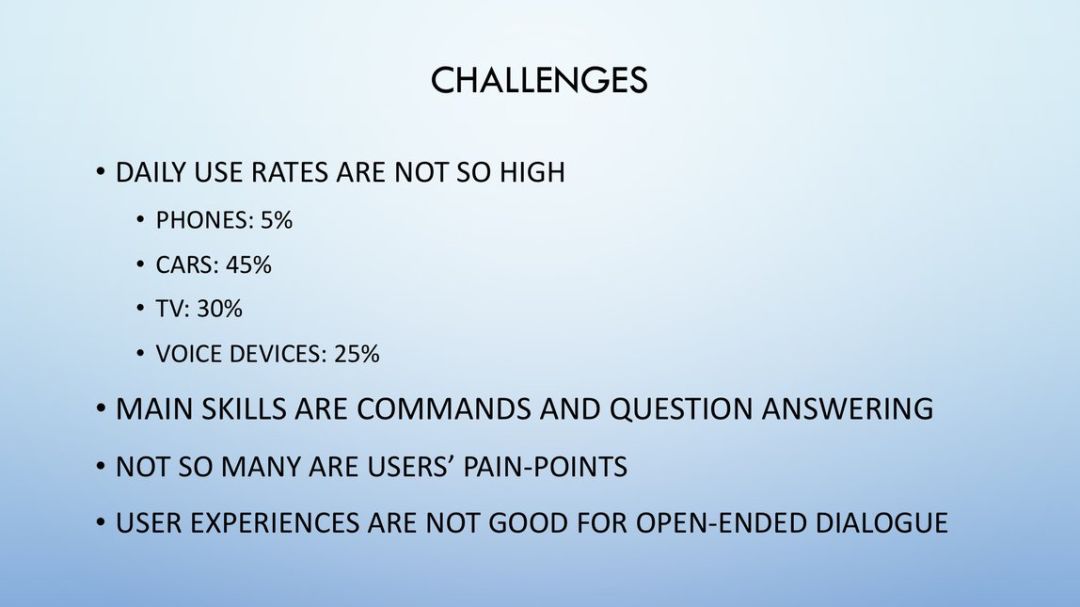 CHALLENGES

• DAILY USE RATES ARE NOT SO HIGH
  • PHONES: 5%
  • CARS: 45%
  • TV: 30%
  • VOICE DEVICES: 25%
• MAIN SKILLS ARE COMMANDS AND QUESTION ANSWERING
• NOT SO MANY ARE USERS' PAIN-POINTS
• USER EXPERIENCES ARE NOT GOOD FOR OPEN-ENDED DIALOGUE